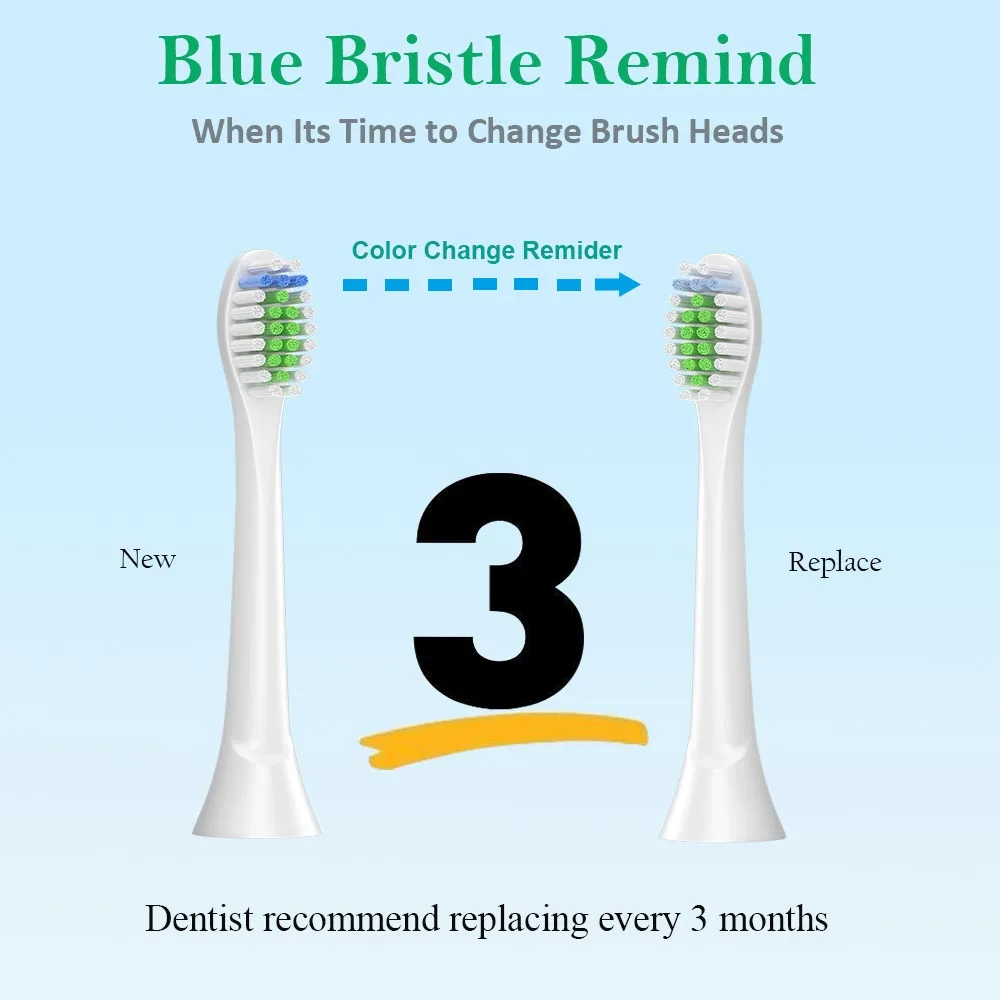 Blue Bristle Remind

When Its Time to Change Brush Heads

Color Change Remider

New

3

Replace

Dentist recommend replacing every 3 months